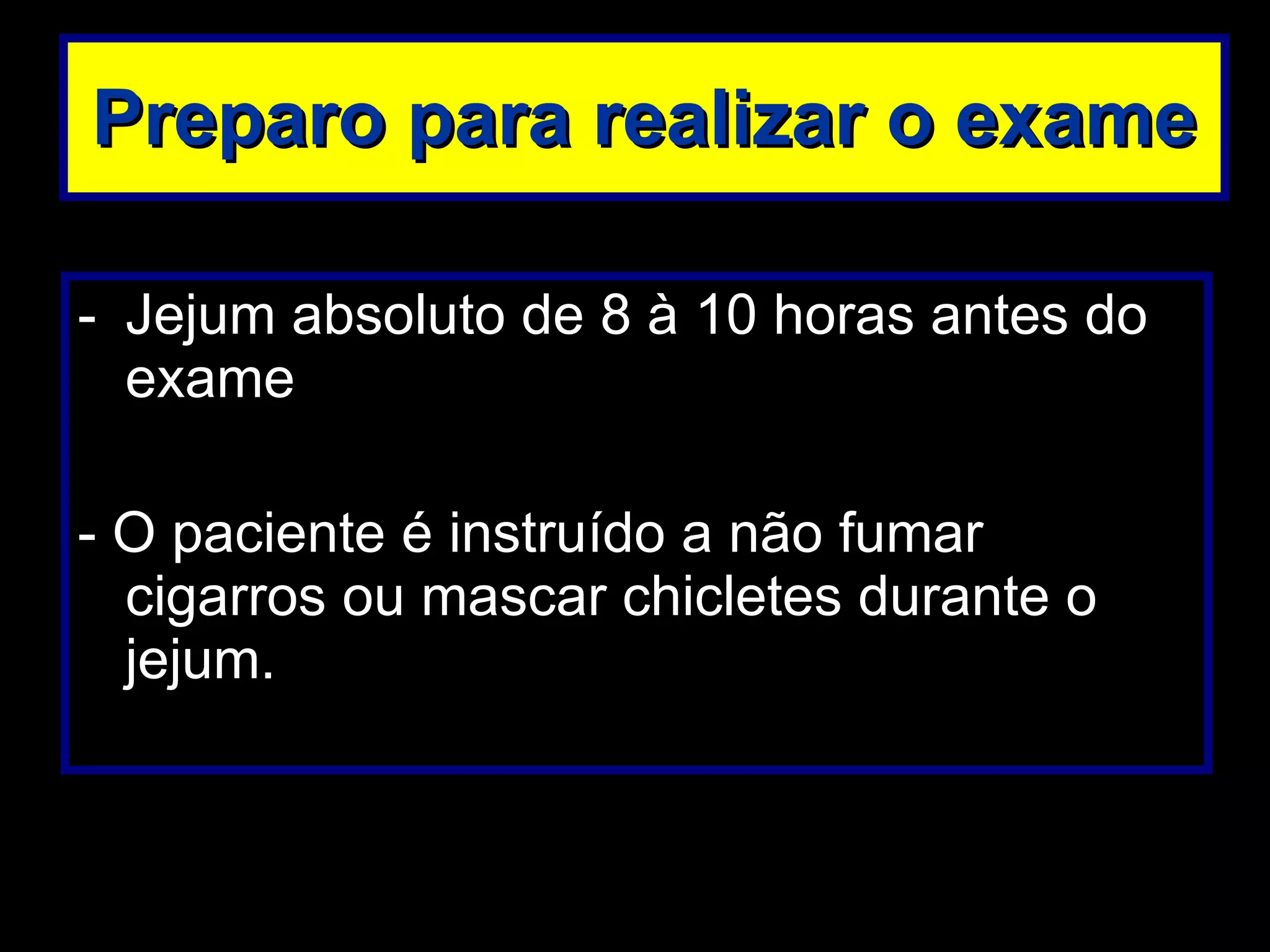 Preparo para realizar o exame

- Jejum absoluto de 8 à 10 horas antes do exame

- O paciente é instruído a não fumar cigarros ou mascar chicletes durante o jejum.